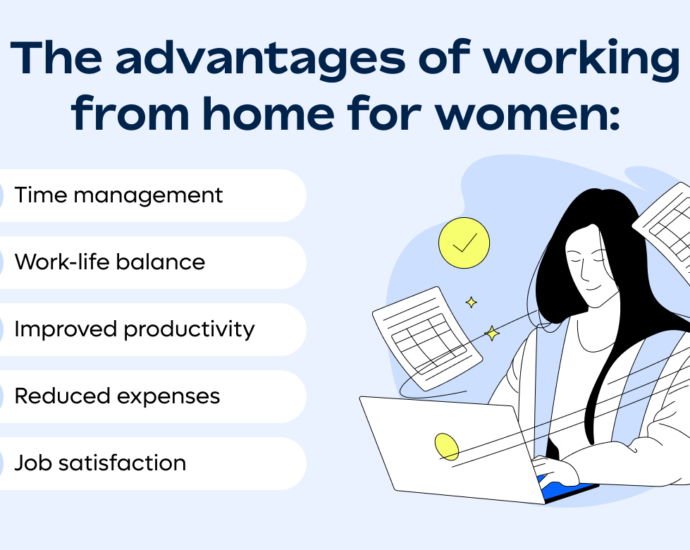 The advantages of working from home for women:

Time management

Work-life balance

Improved productivity

Reduced expenses

Job satisfaction